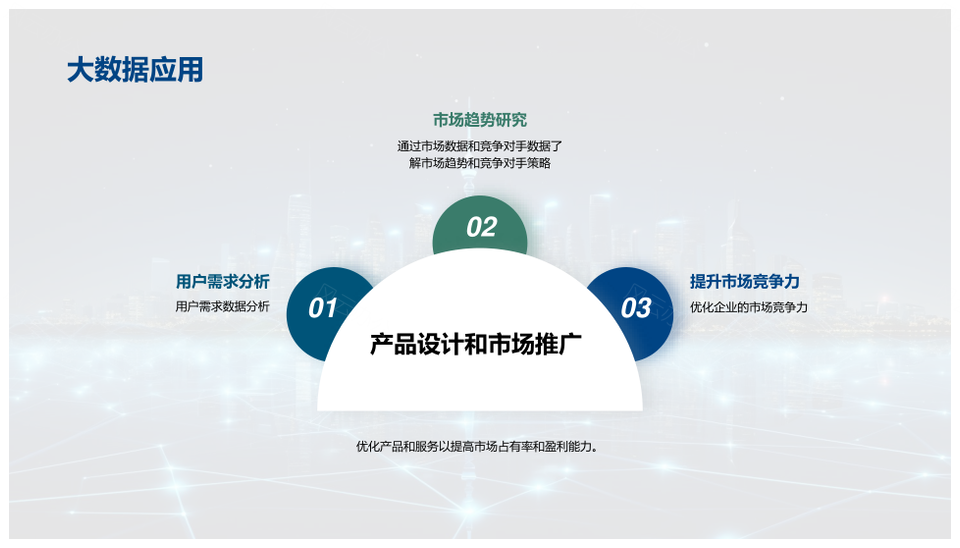 大数据应用

市场趋势研究

通过市场数据和竞争对手数据了解市场趋势和竞争对手策略

02

用户需求分析

用户需求数据分析

01

提升市场竞争力

优化企业的市场竞争力

03

产品设计和市场推广

优化产品和服务以提高市场占有率和盈利能力。